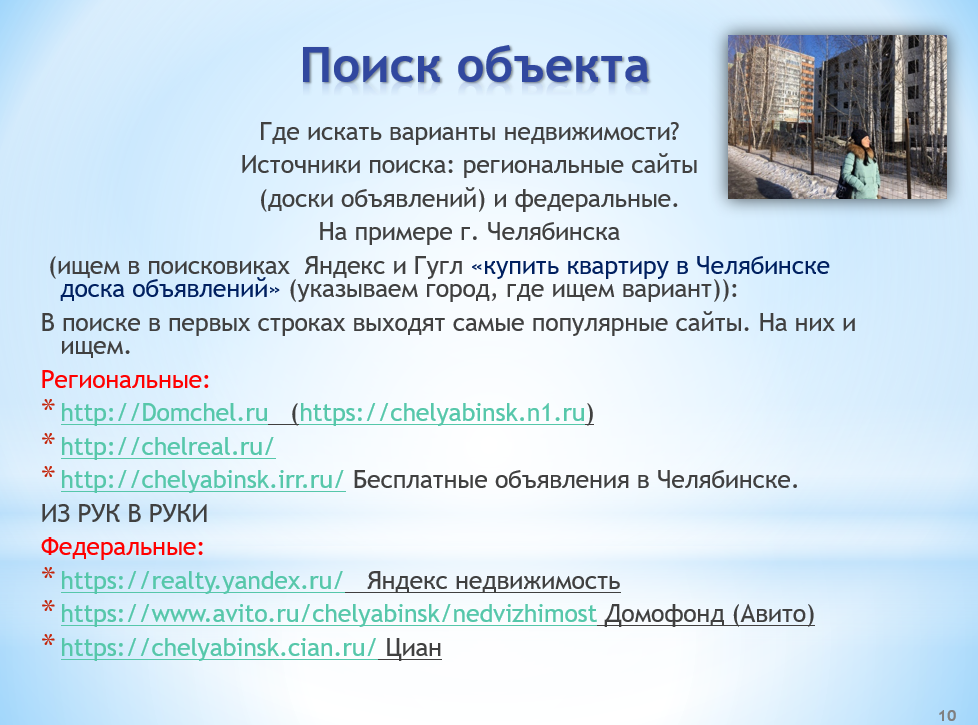 Поиск объекта

Где искать варианты недвижимости?
Источники поиска: региональные сайты (доски объявлений) и федеральные.
На примере г. Челябинска

(ищем в поисковиках Яндекс и Гугл «купить квартиру в Челябинске доска объявлений» (указываем город, где ищем вариант)):

В поиске в первых строках выходят самые популярные сайты. На них и ищем.

Региональные:

* http://Domchel.ru (https://chelyabinsk.n1.ru)
* http://chelreal.ru/
* http://chelyabinsk.irr.ru/ Бесплатные объявления в Челябинске.

ИЗ РУК В РУКИ

Федеральные:

* https://realty.yandex.ru/ Яндекс недвижимость
* https://www.avito.ru/chelyabinsk/nedvizhimost Домофонд (Авито)
* https://chelyabinsk.cian.ru/ Циан

10